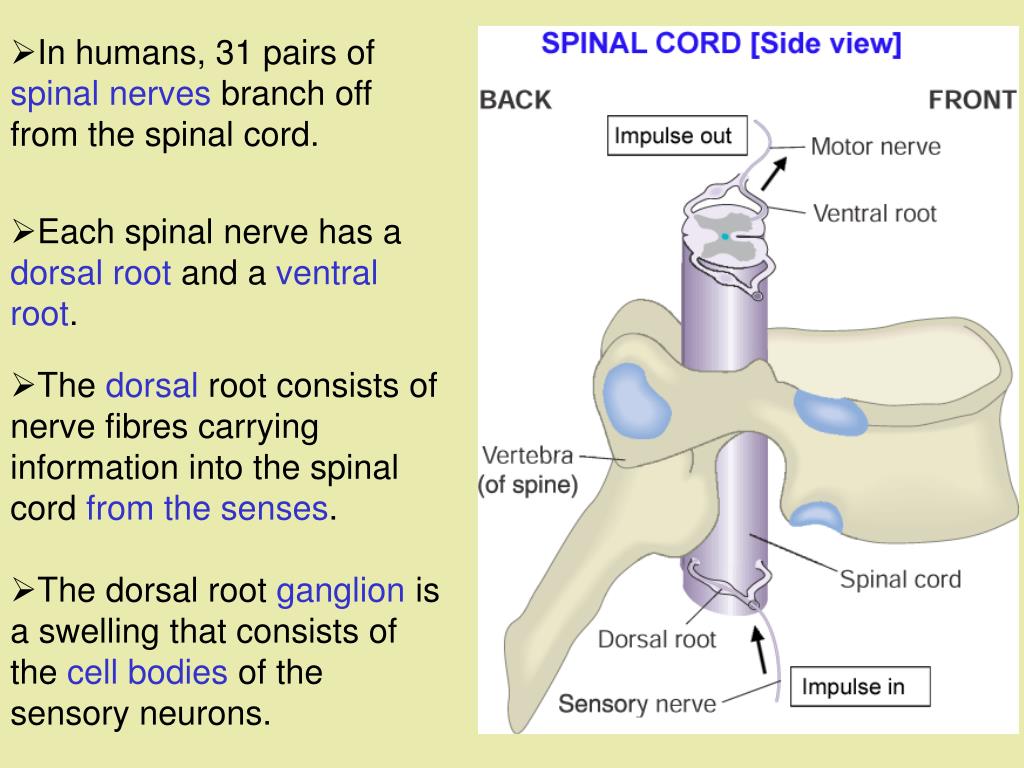 ➢In humans, 31 pairs of spinal nerves branch off from the spinal cord.

➢Each spinal nerve has a dorsal root and a ventral root.

➢The dorsal root consists of nerve fibres carrying information into the spinal cord from the senses.

➢The dorsal root ganglion is a swelling that consists of the cell bodies of the sensory neurons.

SPINAL CORD [Side view]

BACK

FRONT

Impulse out

Motor nerve

Ventral root

Vertebra (of spine)

Spinal cord

Dorsal root

Sensory nerve

Impulse in